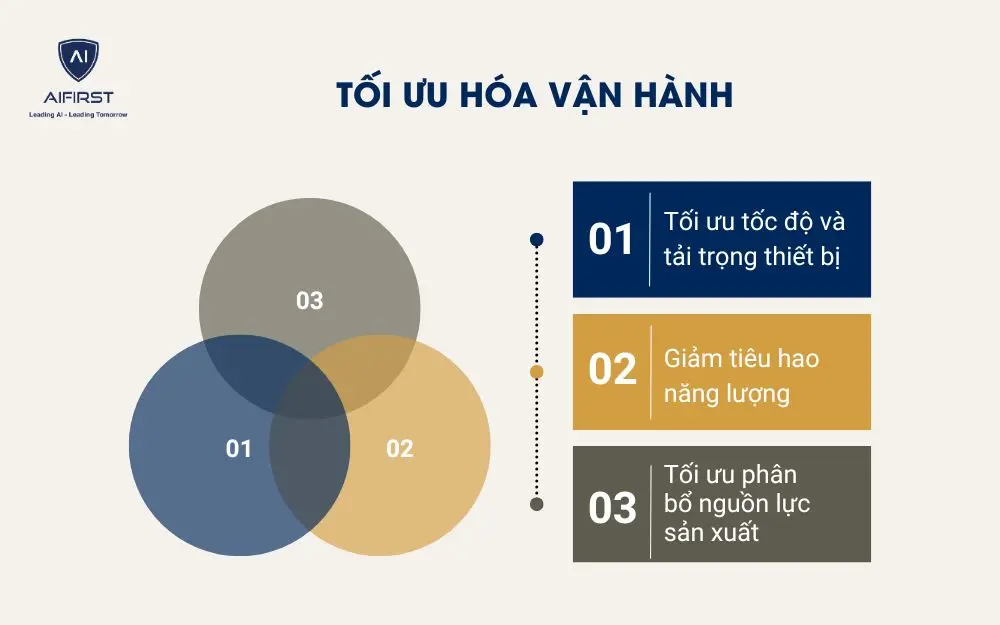 AI
AIFIRST
Leading AI - Leading Tomorrow

TỐI ƯU HÓA VẬN HÀNH

03

01

02

01 Tối ưu tốc độ và tải trọng thiết bị

02 Giảm tiêu hao năng lượng

03 Tối ưu phân bổ nguồn lực sản xuất